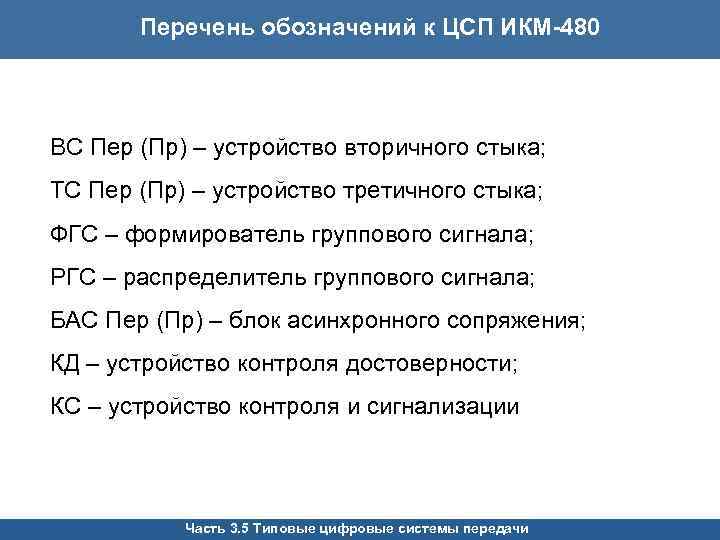 Перечень обозначений к ЦСП ИКМ-480

ВС Пер (Пр) – устройство вторичного стыка;

ТС Пер (Пр) – устройство третичного стыка;

ФГС – формирователь группового сигнала;

РГС – распределитель группового сигнала;

БАС Пер (Пр) – блок асинхронного сопряжения;

КД – устройство контроля достоверности;

КС – устройство контроля и сигнализации

Часть 3.5 Типовые цифровые системы передачи